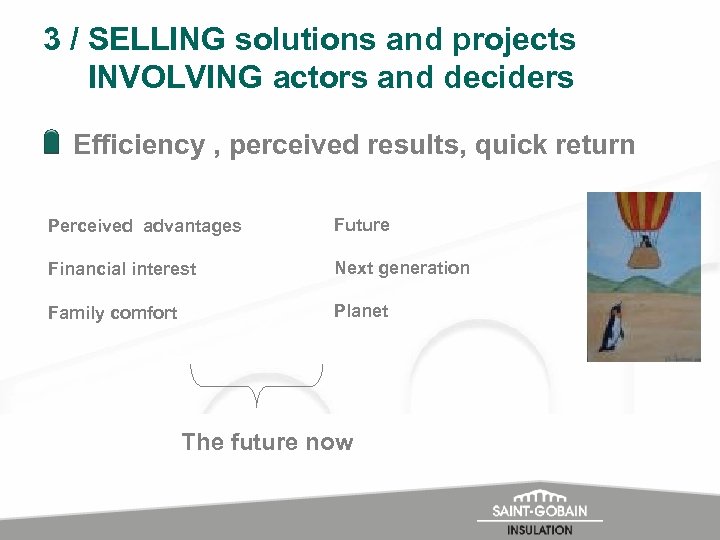 3 / SELLING solutions and projects
INVOLVING actors and deciders

Efficiency , perceived results, quick return

Perceived advantages

Financial interest

Family comfort

Future

Next generation

Planet

The future now

SAINT-GOBAIN
INSULATION